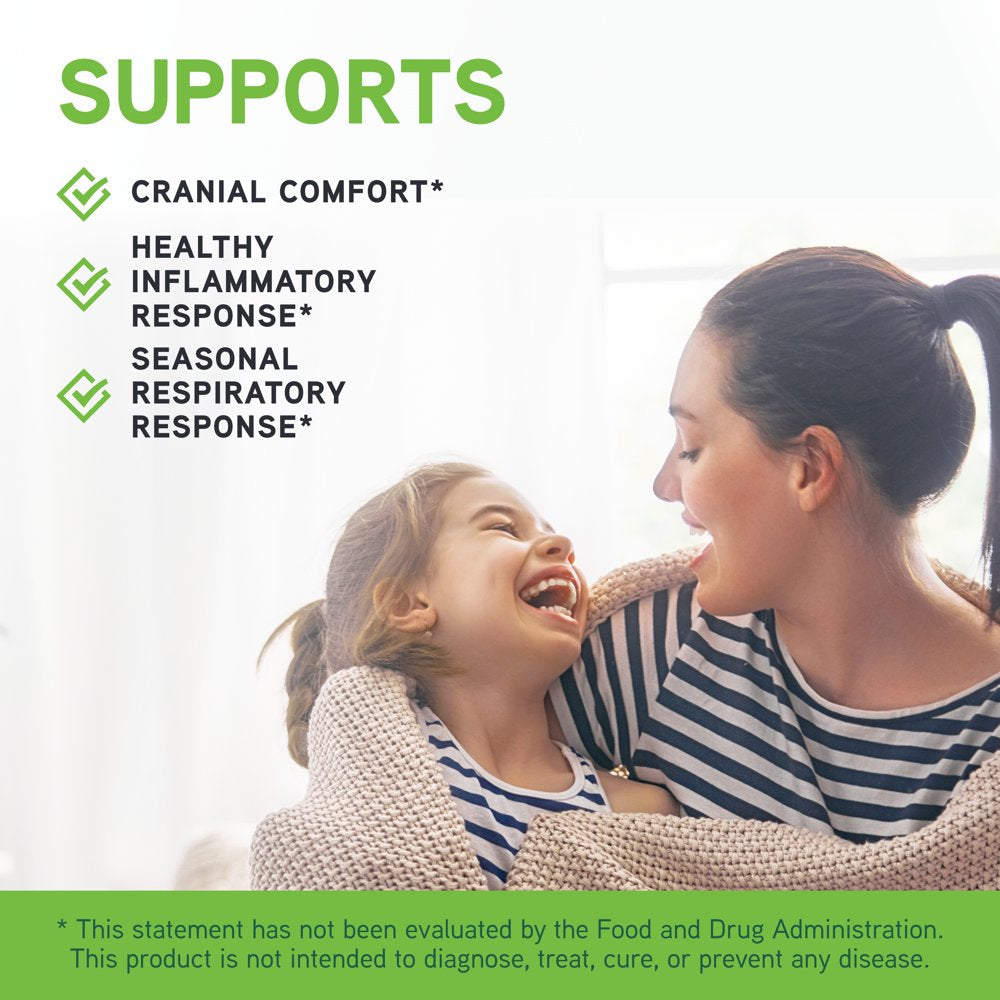 SUPPORTS

CRANIAL COMFORT*

HEALTHY INFLAMMATORY RESPONSE*

SEASONAL RESPIRATORY RESPONSE*

* This statement has not been evaluated by the Food and Drug Administration. This product is not intended to diagnose, treat, cure, or prevent any disease.